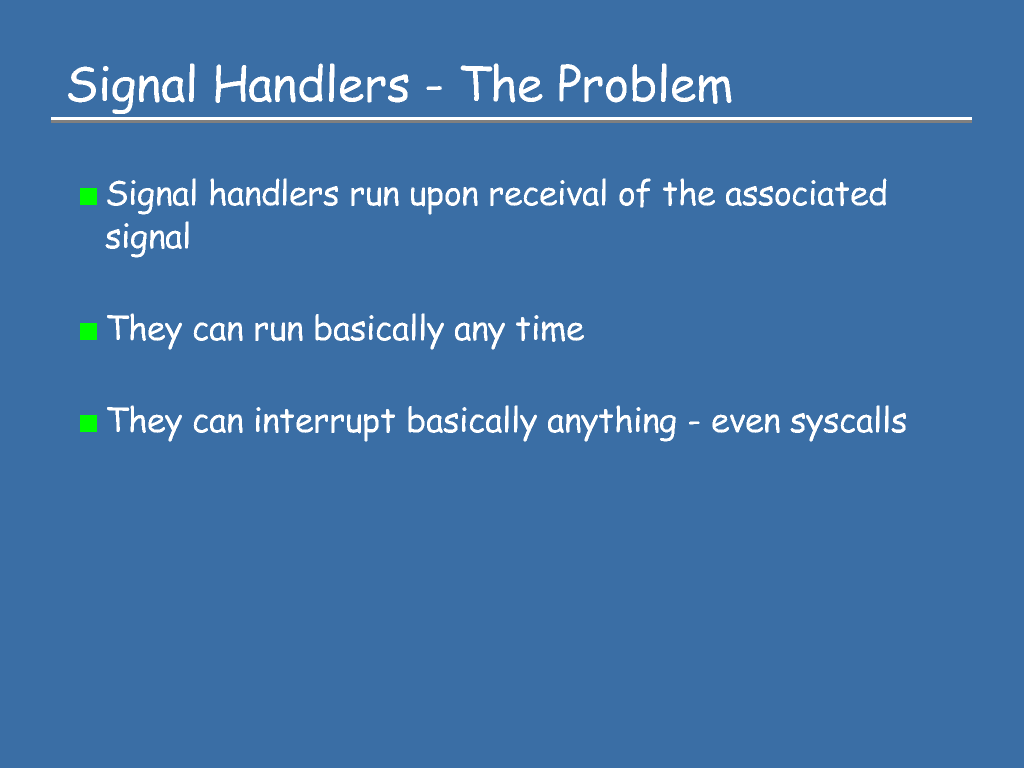 Signal Handlers - The Problem

Signal handlers run upon receival of the associated signal

They can run basically any time

They can interrupt basically anything - even syscalls